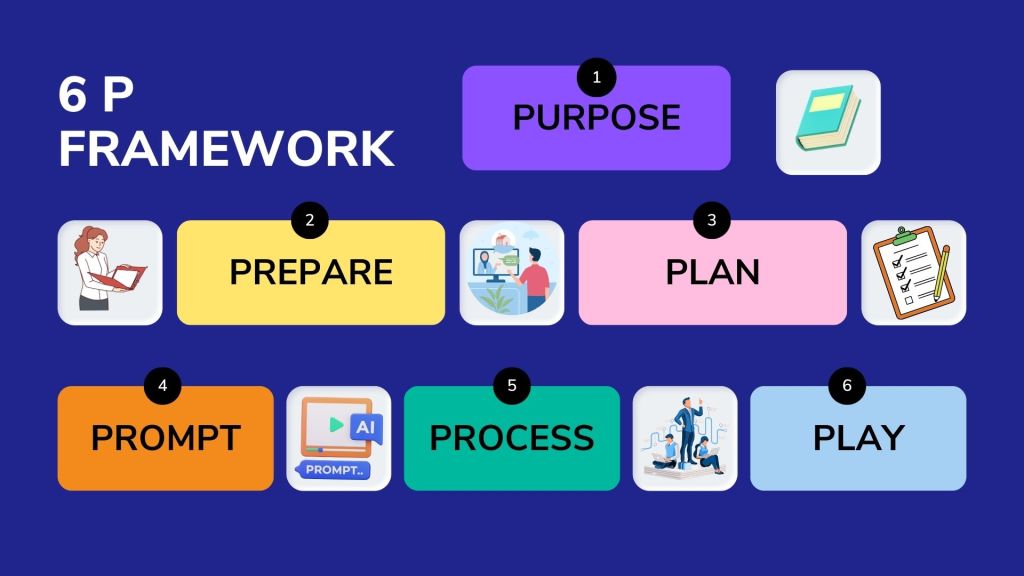 6 P
FRAMEWORK

1
PURPOSE

2
PREPARE

3
PLAN

4
PROMPT

AI
PROMPT..

5
PROCESS

6
PLAY